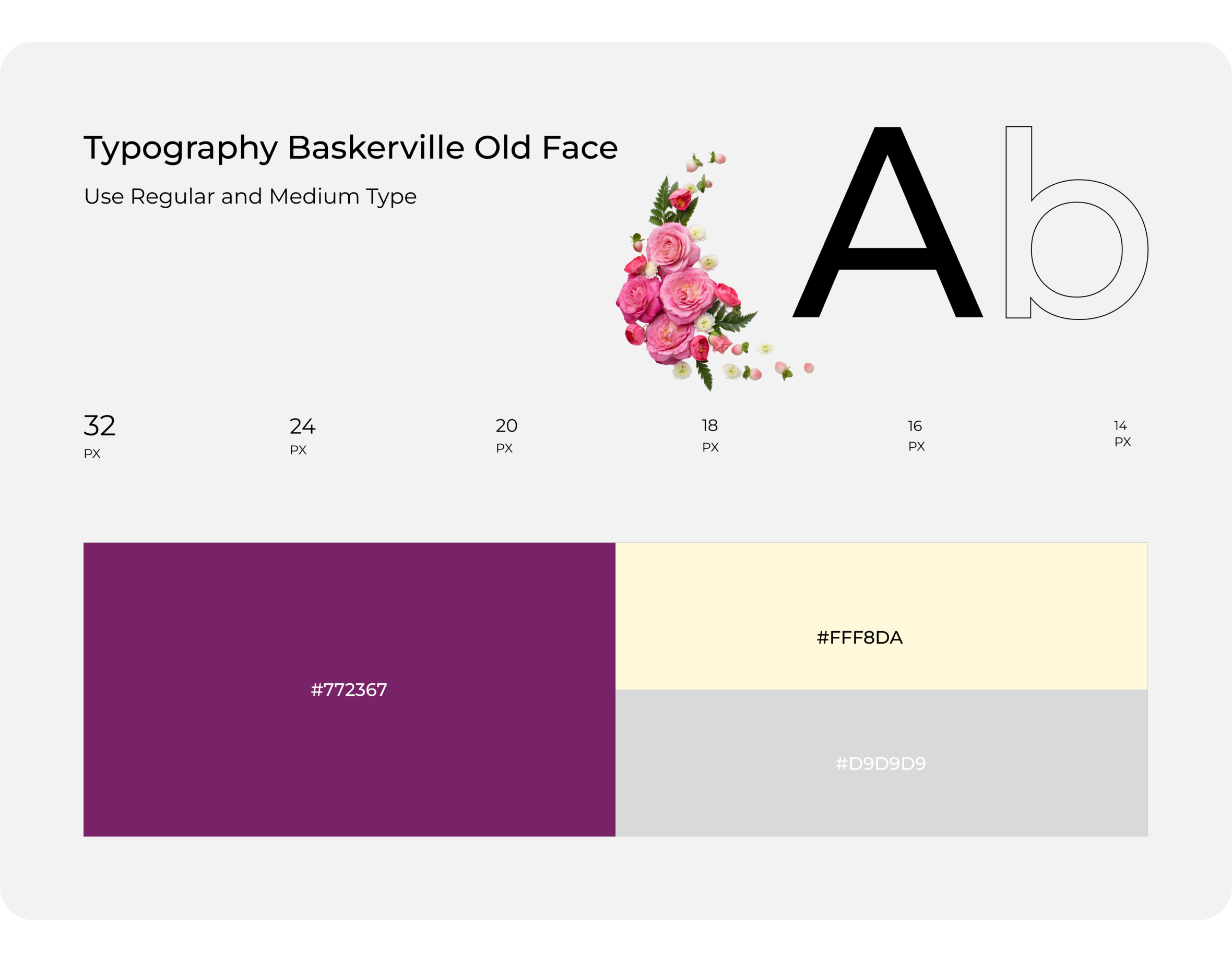 Typography Baskerville Old Face

Use Regular and Medium Type

Ab

32 PX

24 PX

20 PX

18 PX

16 PX

14 PX

#772367

#FFF8DA

#D9D9D9